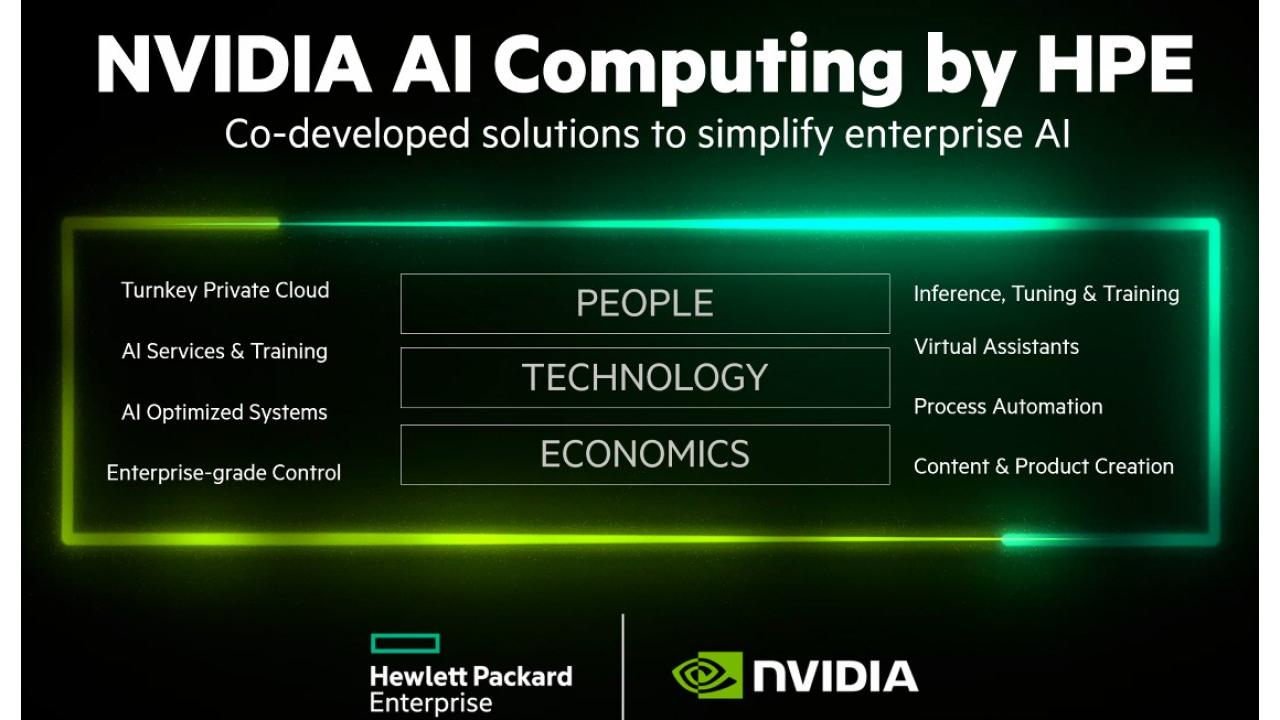 NVIDIA AI Computing by HPE

Co-developed solutions to simplify enterprise AI

Turnkey Private Cloud

AI Services & Training

AI Optimized Systems

Enterprise-grade Control

PEOPLE

TECHNOLOGY

ECONOMICS

Inference, Tuning & Training

Virtual Assistants

Process Automation

Content & Product Creation

Hewlett Packard Enterprise

NVIDIA